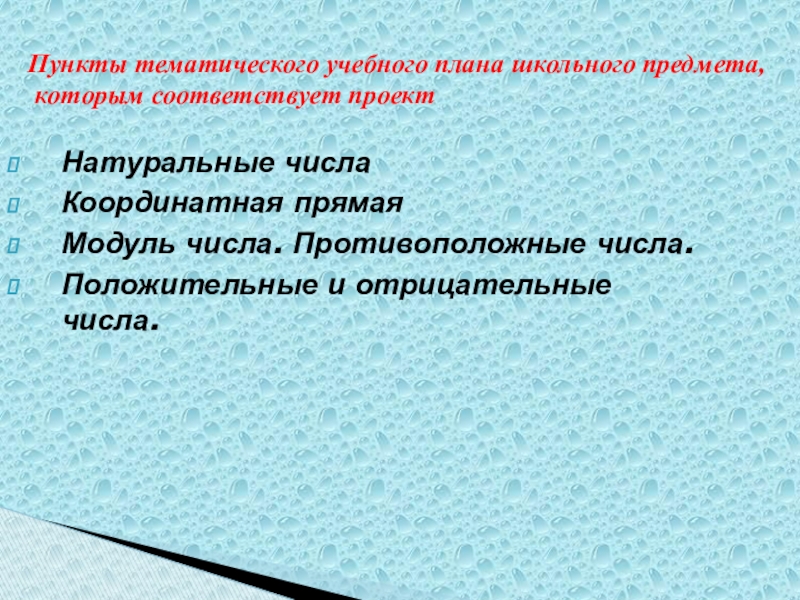 Пункты тематического учебного плана школьного предмета, которым соответствует проект

Натуральные числа
Координатная прямая
Модуль числа. Противоположные числа.
Положительные и отрицательные числа.